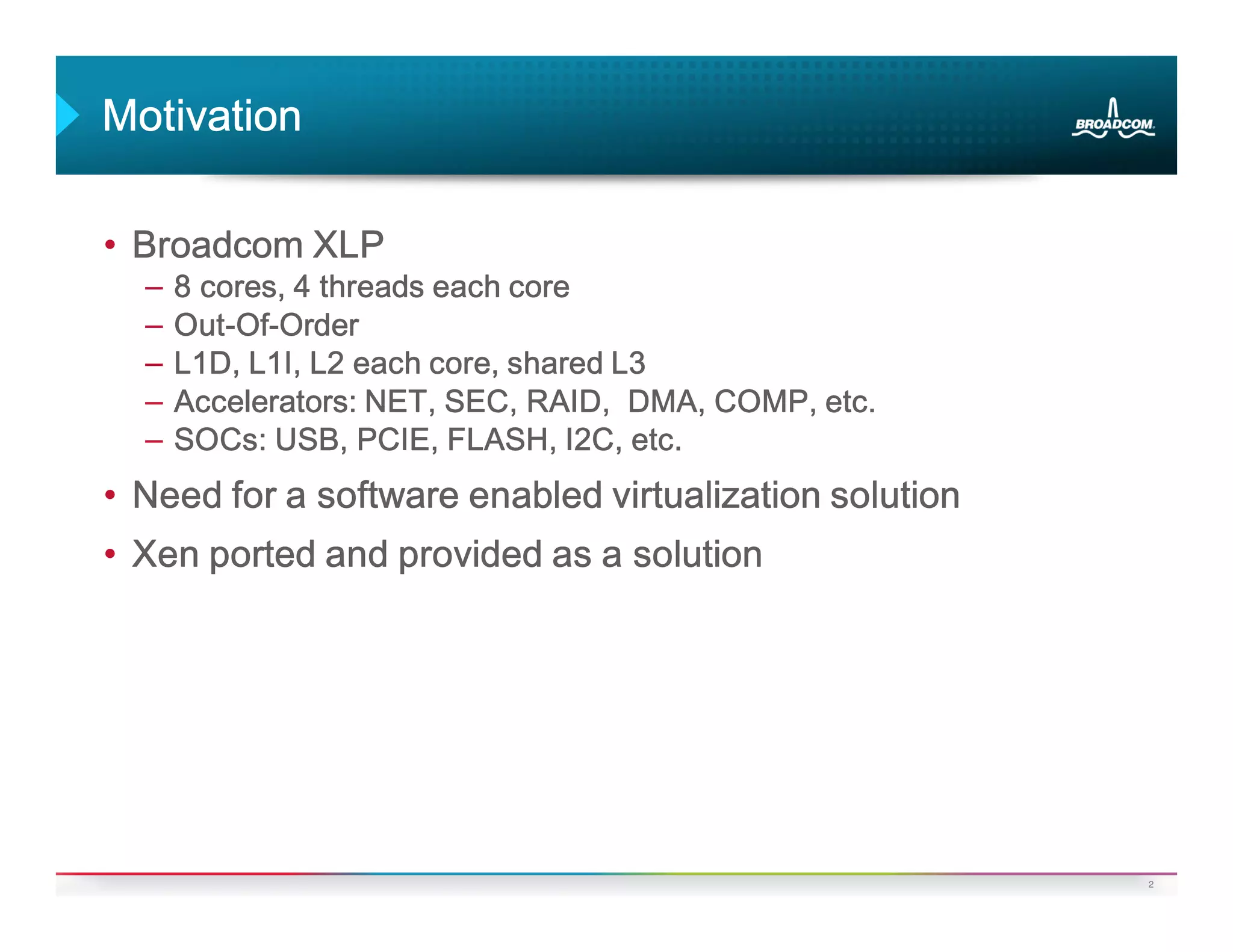 Motivation

BROADCOM.

• Broadcom XLP
– 8 cores, 4 threads each core
– Out-Of-Order
– L1D, L1I, L2 each core, shared L3
– Accelerators: NET, SEC, RAID,  DMA, COMP, etc.
– SOCs: USB, PCIE, FLASH, I2C, etc.

• Need for a software enabled virtualization solution

• Xen ported and provided as a solution

2